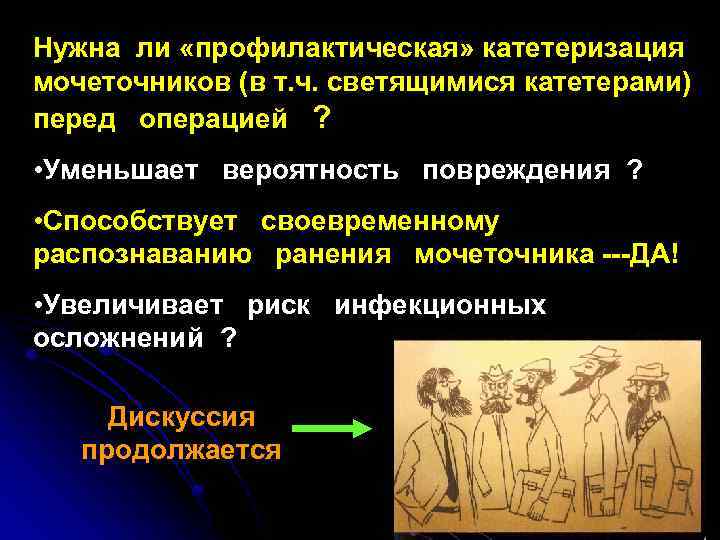 Нужна ли «профилактическая» катетеризация мочеточников (в т.ч. светящимися катетерами) перед операцией ?

•Уменьшает вероятность повреждения ?

•Способствует своевременному распознаванию ранения мочеточника ---ДА!

•Увеличивает риск инфекционных осложнений ?

Дискуссия продолжается